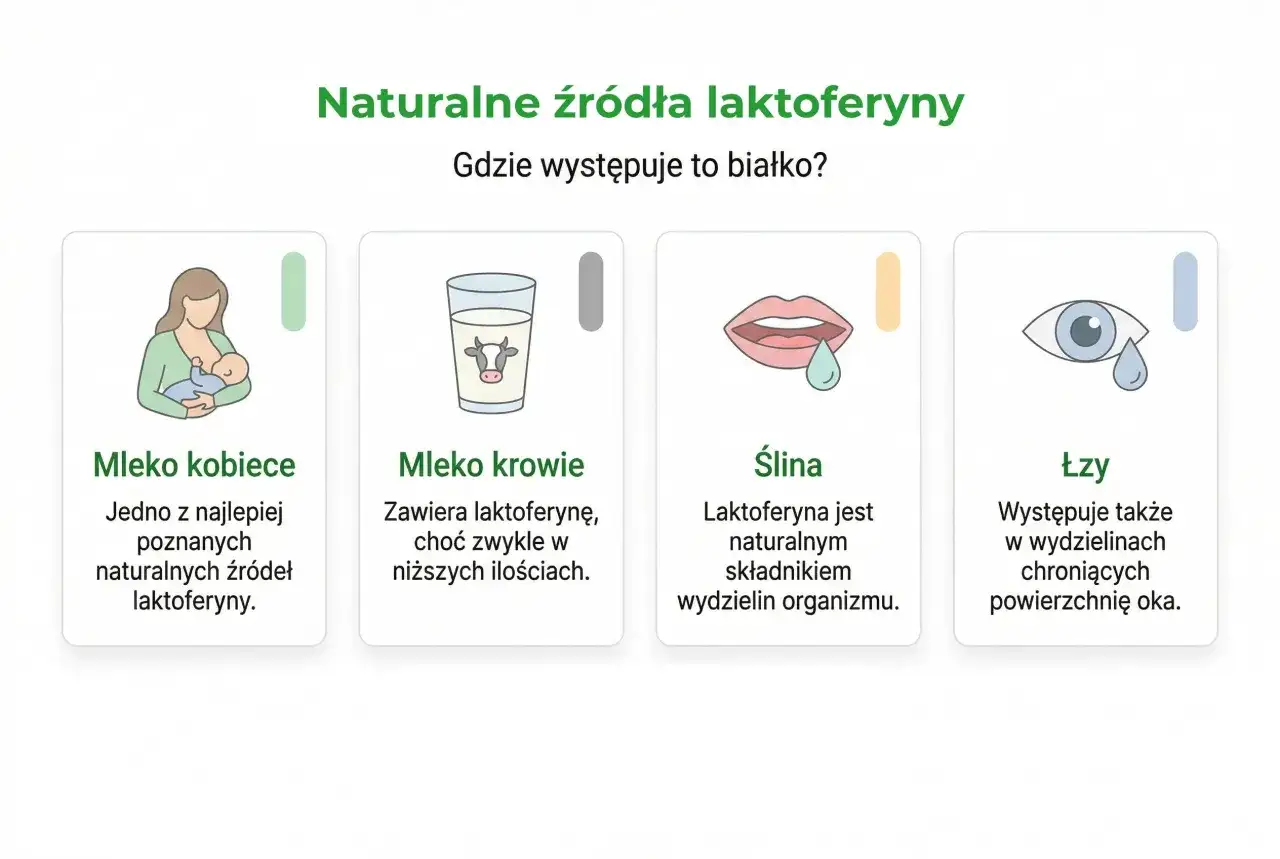 Naturalne źródła laktoferyny

Gdzie występuje to białko?

Mleko kobiece

Jedno z najlepiej poznanych naturalnych źródeł laktoferyny.

Mleko krowie

Zawiera laktoferynę, choć zwykle w niższych ilościach.

Ślina

Laktoferyna jest naturalnym składnikiem wydzielin organizmu.

Łzy

Występuje także w wydzielinach chroniących powierzchnię oka.